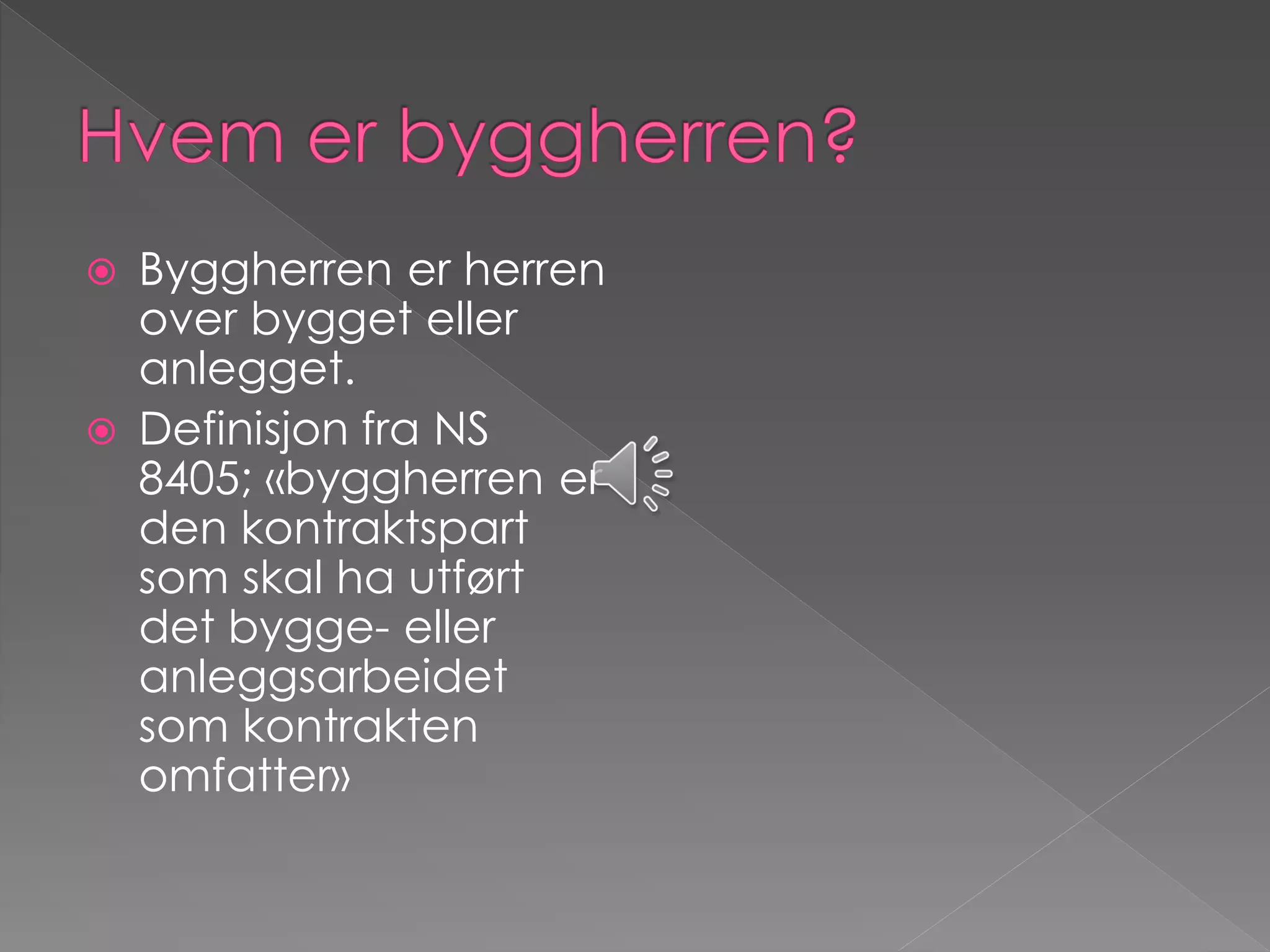 Hvem er byggherren?

Byggherren er herren over bygget eller anlegget.

Definisjon fra NS 8405; «byggherren er den kontraktspart som skal ha utført det bygge- eller anleggsarbeidet som kontrakten omfatter»